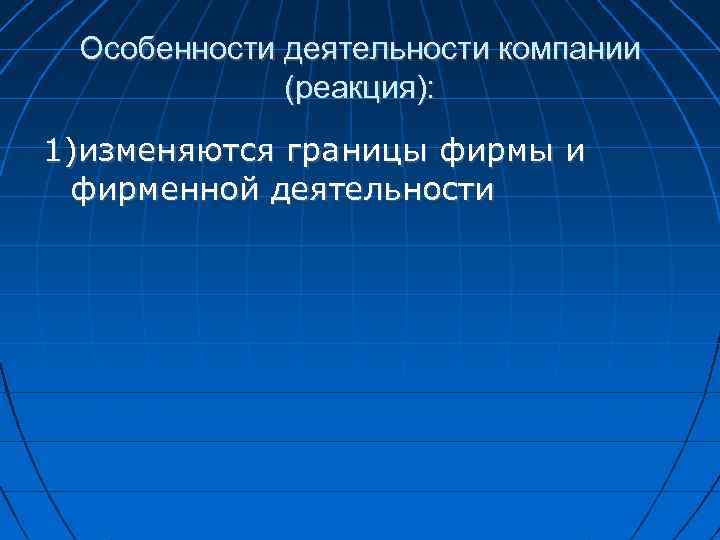 Особенности деятельности компании (реакция):

1)изменяются границы фирмы и фирменной деятельности